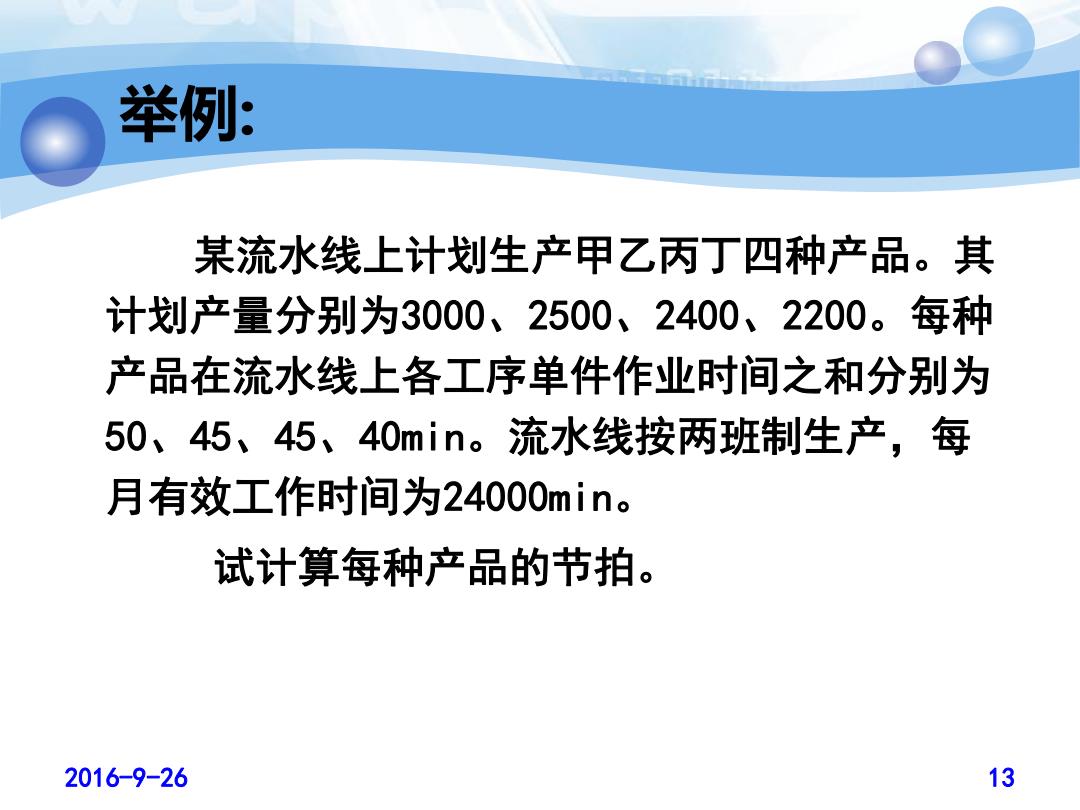 举例:

某流水线上计划生产甲乙丙丁四种产品。其计划产量分别为3000、2500、2400、2200。每种产品在流水线上各工序单件作业时间之和分别为50、45、45、40min。流水线按两班制生产，每月有效工作时间为24000min。

试计算每种产品的节拍。

2016-9-26

13